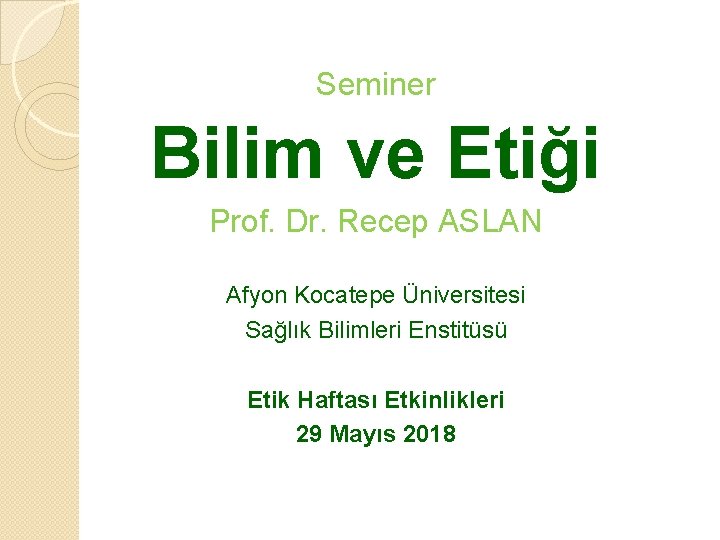 Seminer

Bilim ve Etiği

Prof. Dr. Recep ASLAN

Afyon Kocatepe Üniversitesi
Sağlık Bilimleri Enstitüsü

Etik Haftası Etkinlikleri
29 Mayıs 2018